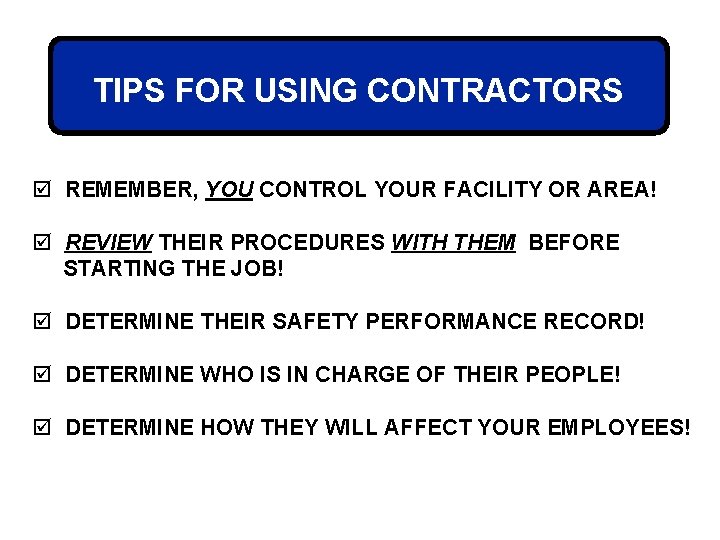 TIPS FOR USING CONTRACTORS

☑ REMEMBER, YOU CONTROL YOUR FACILITY OR AREA!

☑ REVIEW THEIR PROCEDURES WITH THEM BEFORE STARTING THE JOB!

☑ DETERMINE THEIR SAFETY PERFORMANCE RECORD!

☑ DETERMINE WHO IS IN CHARGE OF THEIR PEOPLE!

☑ DETERMINE HOW THEY WILL AFFECT YOUR EMPLOYEES!